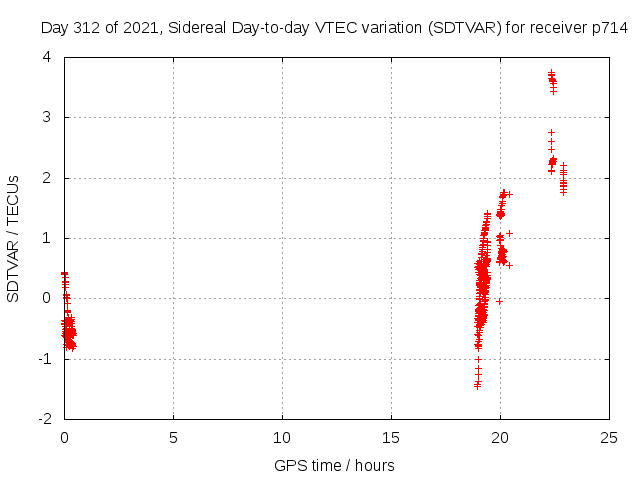 Day 312 of 2021, Sidereal Day-to-day VTEC variation (SDTVAR) for receiver p714

SDTVAR / TECUs

4
3
2
1
0
-1
-2

0
5
10
15
20
25

GPS time / hours